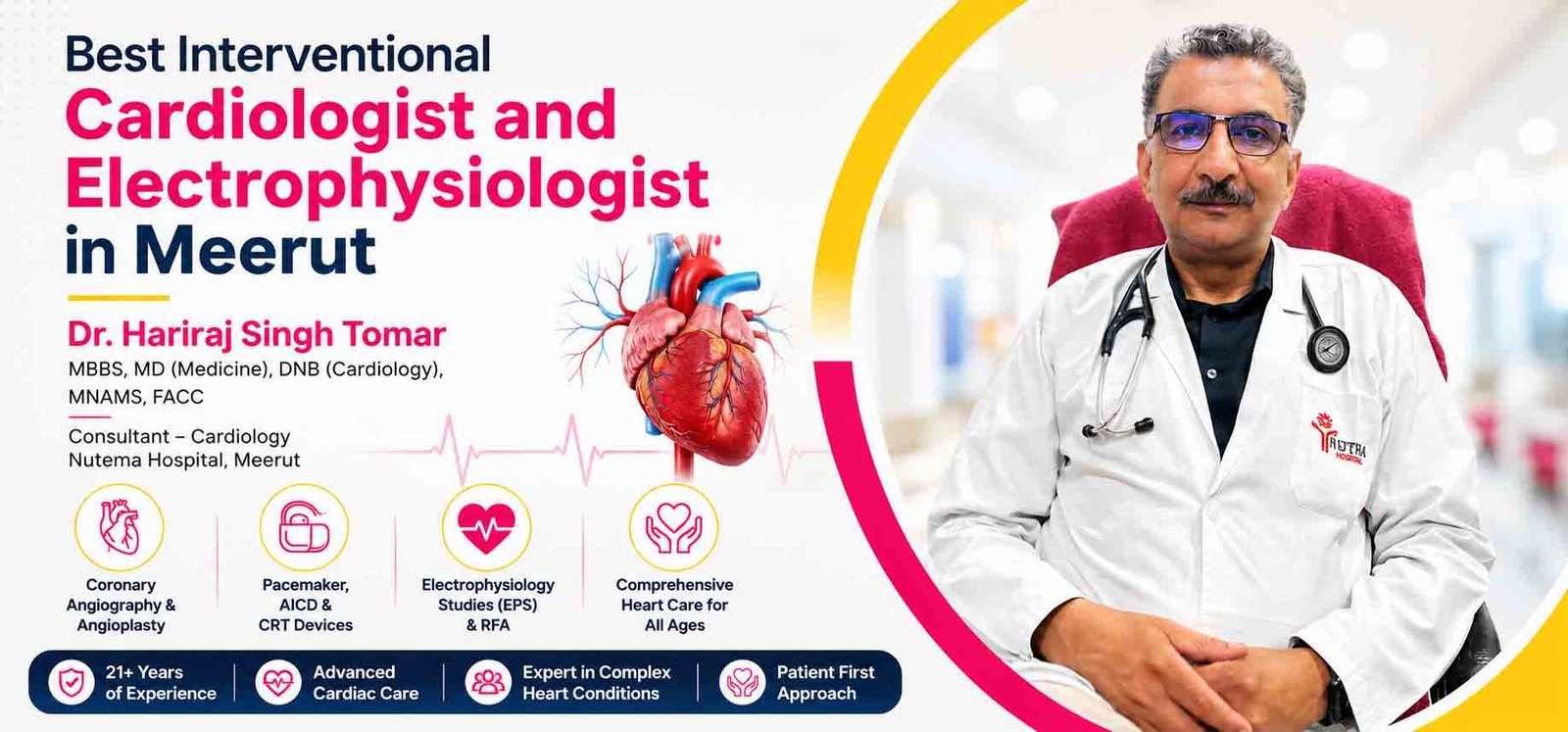 Best Interventional
Cardiologist and Electrophysiologist in Meerut

Dr. Hariraj Singh Tomar
MBBS, MD (Medicine), DNB (Cardiology), MNAMS, FACC

Consultant – Cardiology
Nutema Hospital, Meerut

Coronary Angiography & Angioplasty

Pacemaker, AICD & CRT Devices

Electrophysiology Studies (EPS) & RFA

Comprehensive Heart Care for All Ages

21+ Years of Experience

Advanced Cardiac Care

Expert in Complex Heart Conditions

Patient First Approach

NUTEMA HOSPITAL